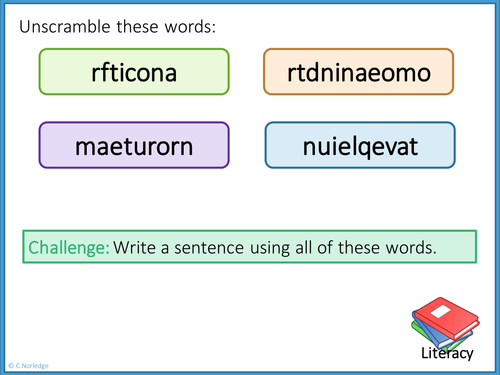 Unscramble these words:

rfticona

rtdninaeomo

maeturorn

nuielqevat

Challenge: Write a sentence using all of these words.

Literacy

© C.Norledge